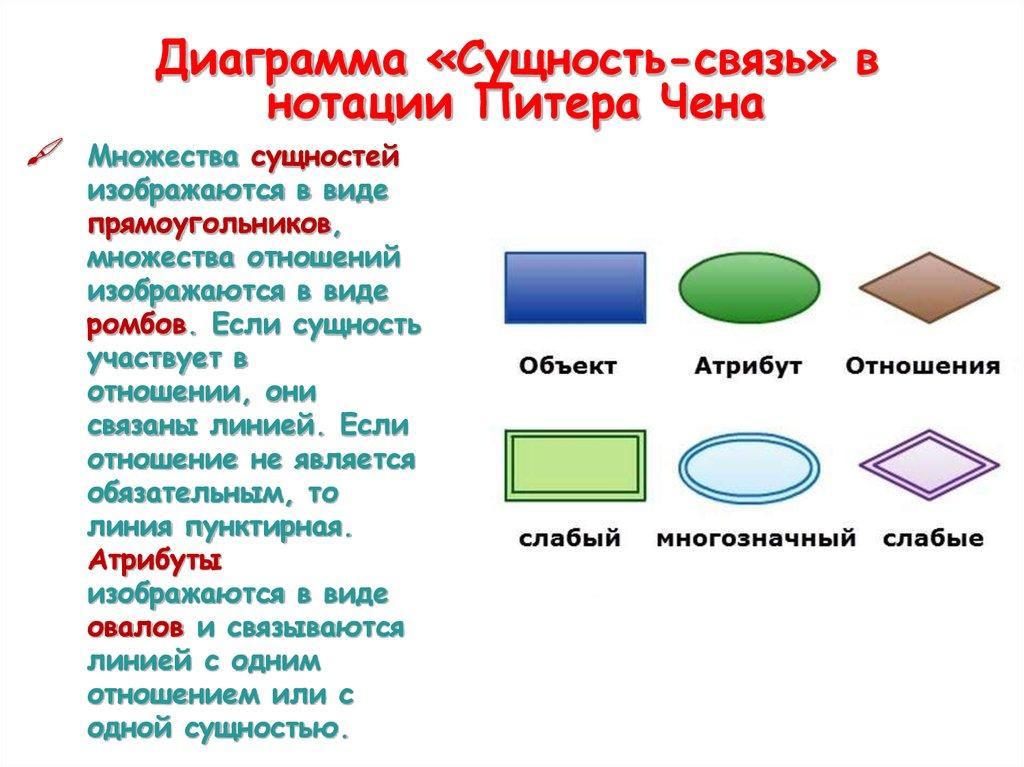 Диаграмма «Сущность-связь» в нотации Питера Чена

Множества сущностей изображаются в виде прямоугольников, множества отношений изображаются в виде ромбов. Если сущность участвует в отношении, они связаны линией. Если отношение не является обязательным, то линия пунктирная. Атрибуты изображаются в виде овалов и связываются линией с одним отношением или с одной сущностью.

Объект
Атрибут
Отношения
слабый
многозначный
слабые